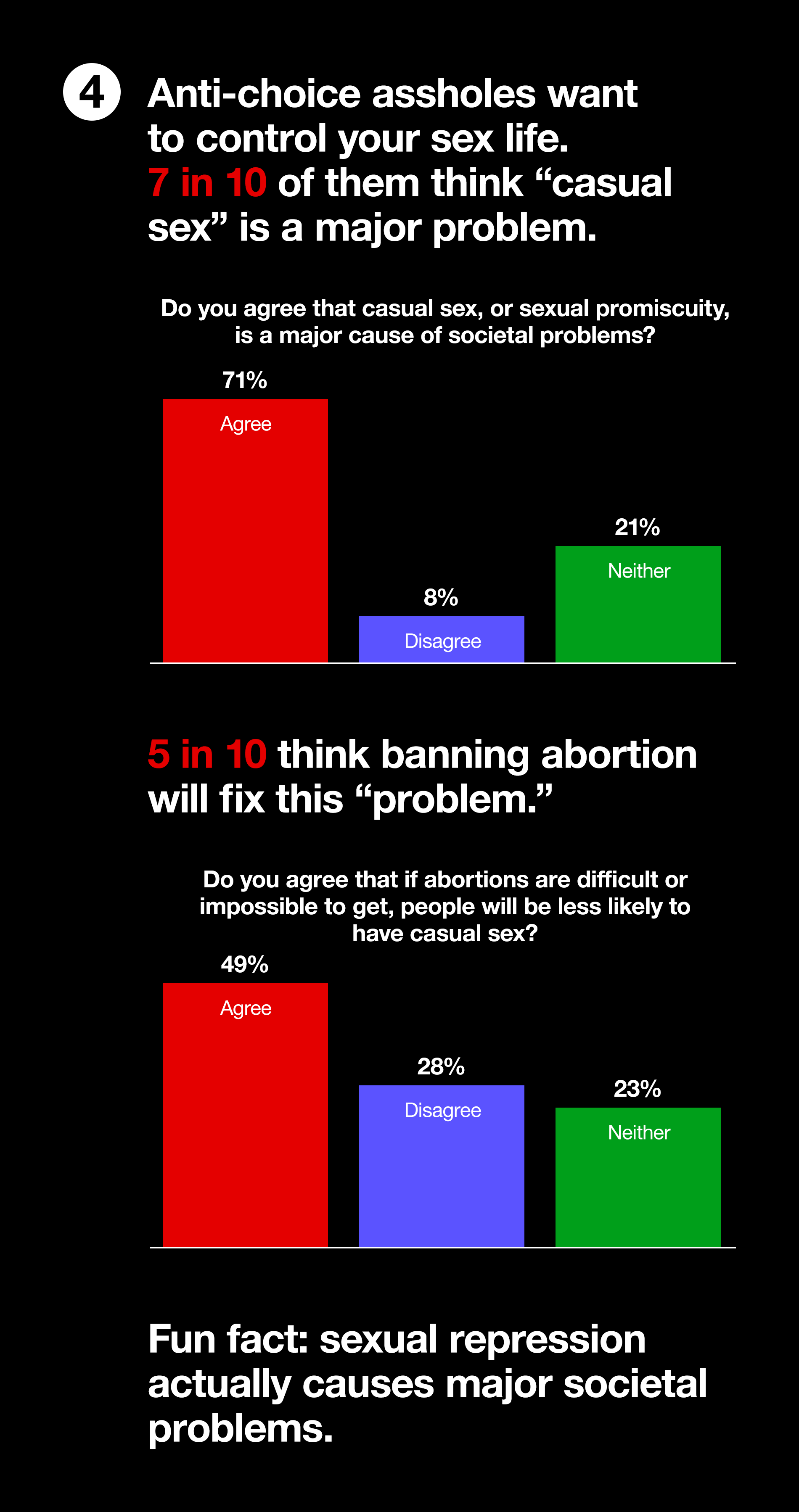 4 Anti-choice assholes want to control your sex life. 7 in 10 of them think “casual sex” is a major problem.

Do you agree that casual sex, or sexual promiscuity, is a major cause of societal problems?

71%
Agree

8%
Disagree

21%
Neither

5 in 10 think banning abortion will fix this “problem.”

Do you agree that if abortions are difficult or impossible to get, people will be less likely to have casual sex?

49%
Agree

28%
Disagree

23%
Neither

Fun fact: sexual repression actually causes major societal problems.